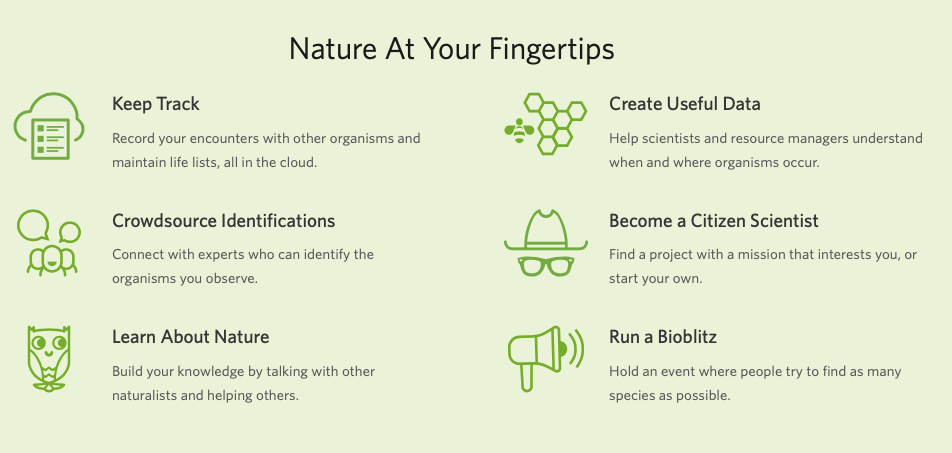 Nature At Your Fingertips

Keep Track

Record your encounters with other organisms and maintain life lists, all in the cloud.

Crowdsource Identifications

Connect with experts who can identify the organisms you observe.

Learn About Nature

Build your knowledge by talking with other naturalists and helping others.

Create Useful Data

Help scientists and resource managers understand when and where organisms occur.

Become a Citizen Scientist

Find a project with a mission that interests you, or start your own.

Run a Bioblitz

Hold an event where people try to find as many species as possible.